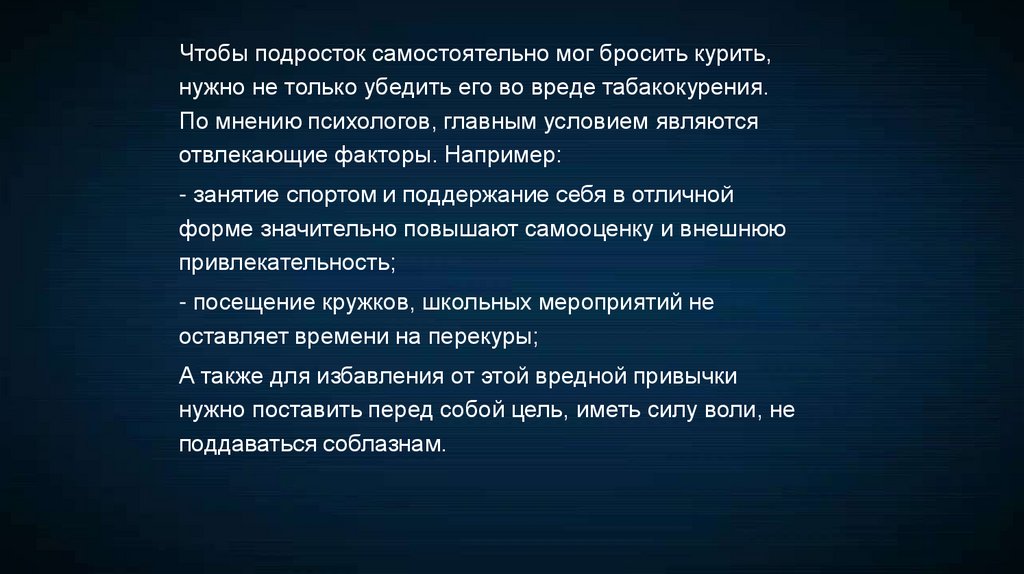 Чтобы подросток самостоятельно мог бросить курить, нужно не только убедить его во вреде табакокурения. По мнению психологов, главным условием являются отвлекающие факторы. Например:

- занятие спортом и поддержание себя в отличной форме значительно повышают самооценку и внешнюю привлекательность;

- посещение кружков, школьных мероприятий не оставляет времени на перекуры;

А также для избавления от этой вредной привычки нужно поставить перед собой цель, иметь силу воли, не поддаваться соблазнам.